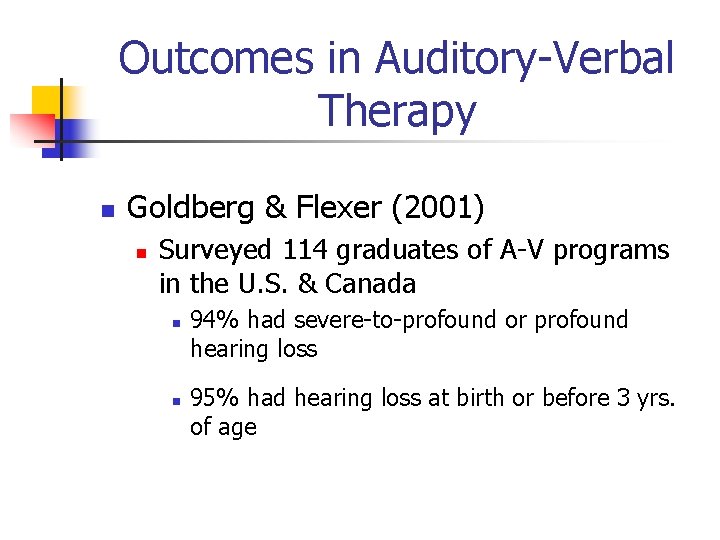 Outcomes in Auditory-Verbal Therapy

Goldberg & Flexer (2001)

Surveyed 114 graduates of A-V programs in the U.S. & Canada

94% had severe-to-profound or profound hearing loss

95% had hearing loss at birth or before 3 yrs. of age